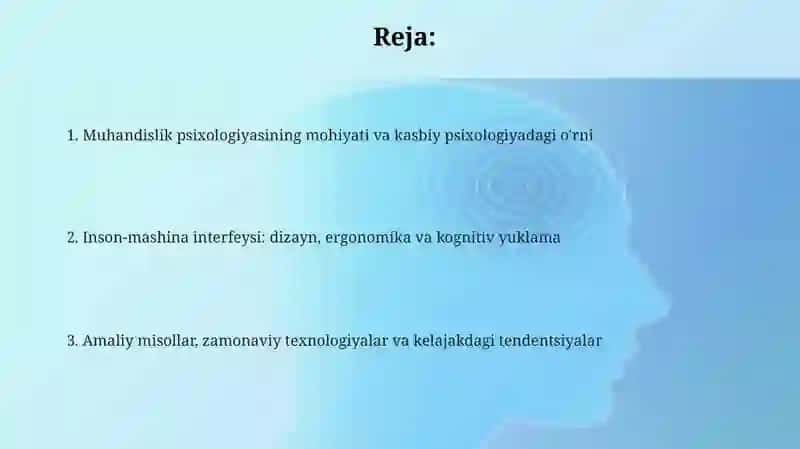 Reja:

1. Muhandislik psixologiyasining mohiyati va kasbiy psixologiyadagi o'rni

2. Inson-mashina interfeysi: dizayn, ergonomika va kognitiv yuklama

3. Amaliy misollar, zamonaviy texnologiyalar va kelajakdagi tendentsiyalar